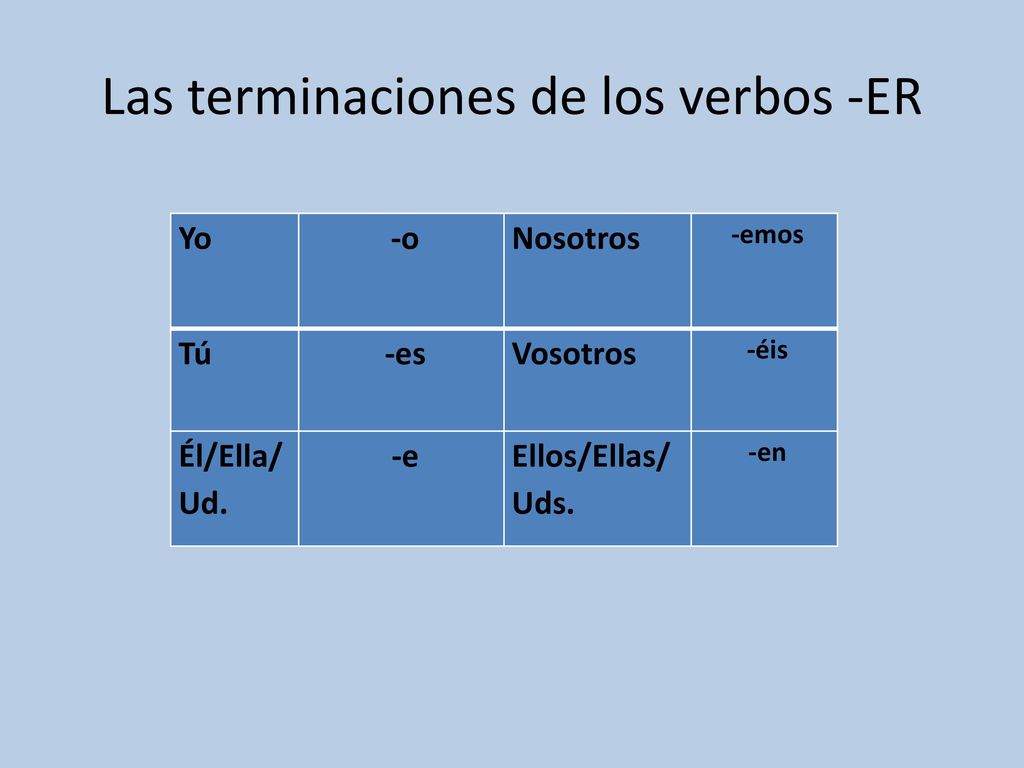 Las terminaciones de los verbos -ER

| Yo | -o | Nosotros | -emos |
|---|---|---|---|
| Tú | -es | Vosotros | -éis |
| Él/Ella/ Ud. | -e | Ellos/Ellas/ Uds. | -en |